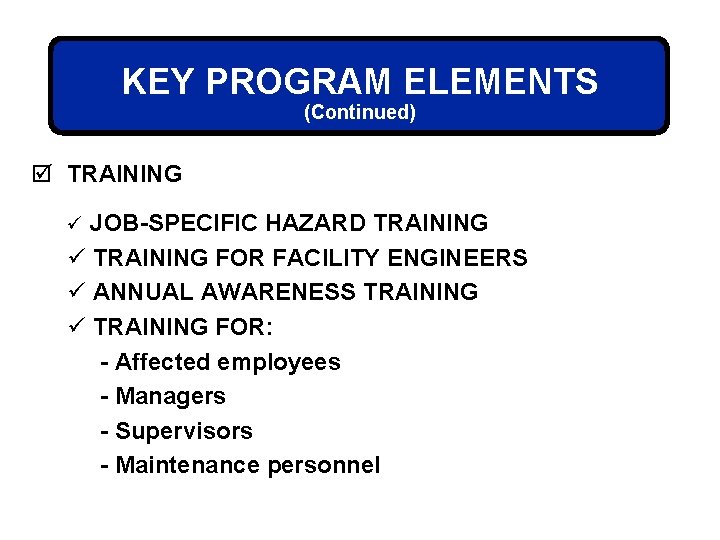 KEY PROGRAM ELEMENTS
(Continued)

☑ TRAINING

✓ JOB-SPECIFIC HAZARD TRAINING
✓ TRAINING FOR FACILITY ENGINEERS
✓ ANNUAL AWARENESS TRAINING
✓ TRAINING FOR:
- Affected employees
- Managers
- Supervisors
- Maintenance personnel